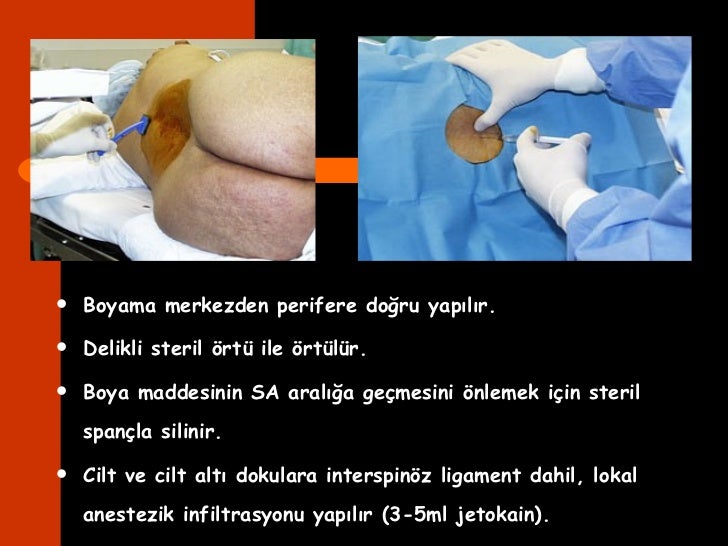 • Boyama merkezden perifere doğru yapılır.

• Delikli steril örtü ile örtülür.

• Boya maddesinin SA aralığa geçmesini önlemek için steril spançla silinir.

• Cilt ve cilt altı dokulara interspinöz ligament dahil, lokal anestezik infiltrasyonu yapılır (3-5ml jetokain).